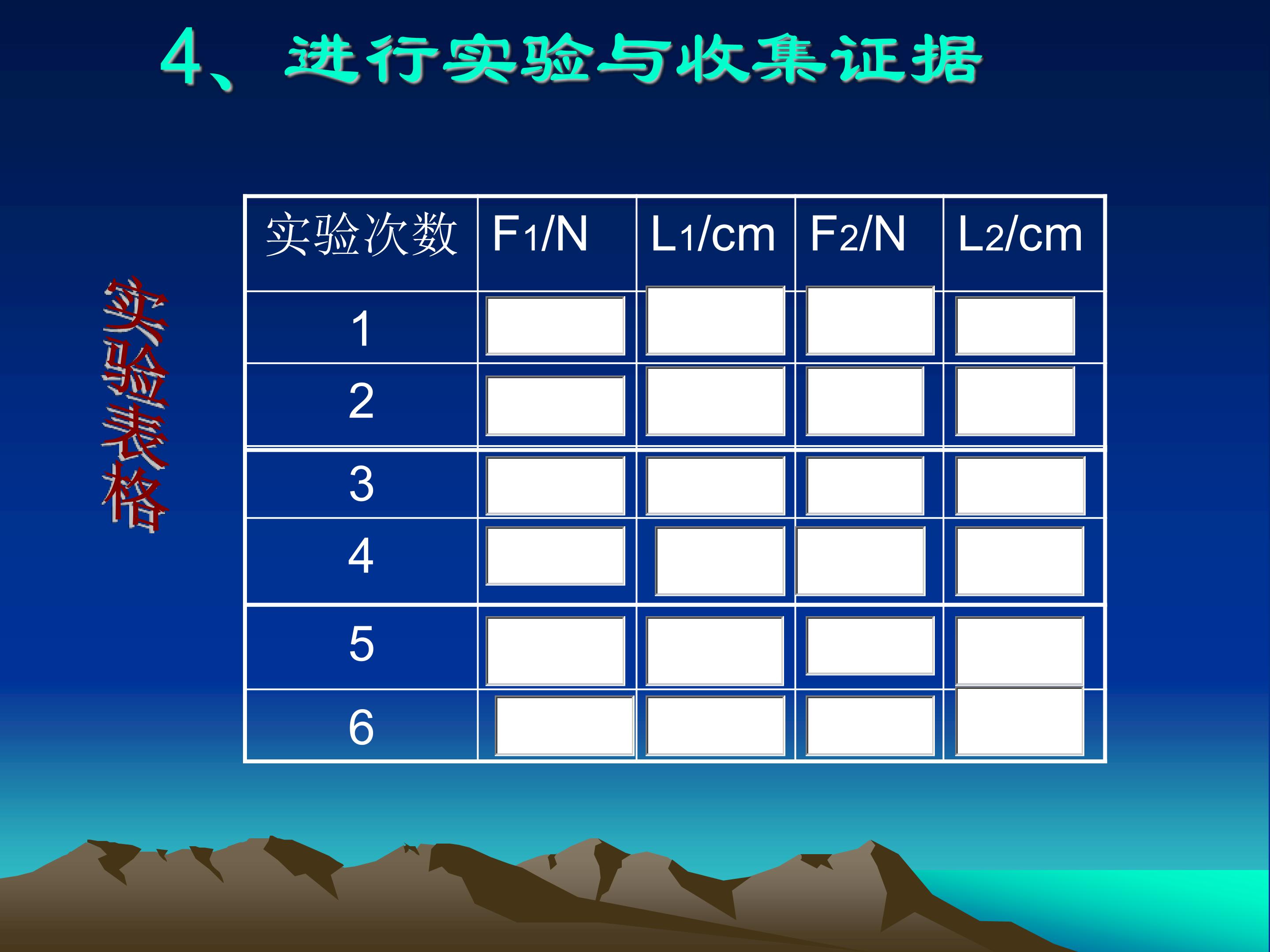 4、进行实验与收集证据

实验表格

| 实验次数 | $F_1$/N | $L_1$/cm | $F_2$/N | $L_2$/cm |
|---|---|---|---|---|
| 1 | | | | |
| 2 | | | | |
| 3 | | | | |
| 4 | | | | |
| 5 | | | | |
| 6 | | | | |